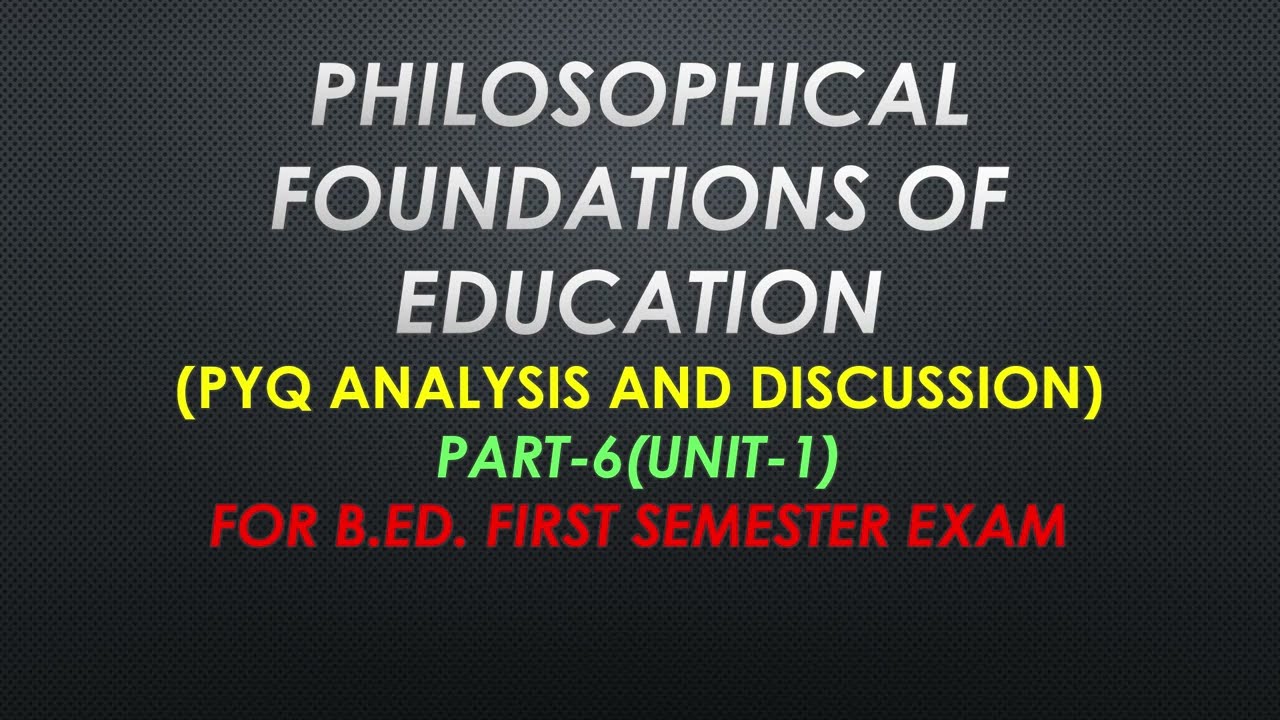 PHILOSOPHICAL FOUNDATIONS OF EDUCATION
(PYQ ANALYSIS AND DISCUSSION)
PART-6(UNIT-1)
FOR B.ED. FIRST SEMESTER EXAM